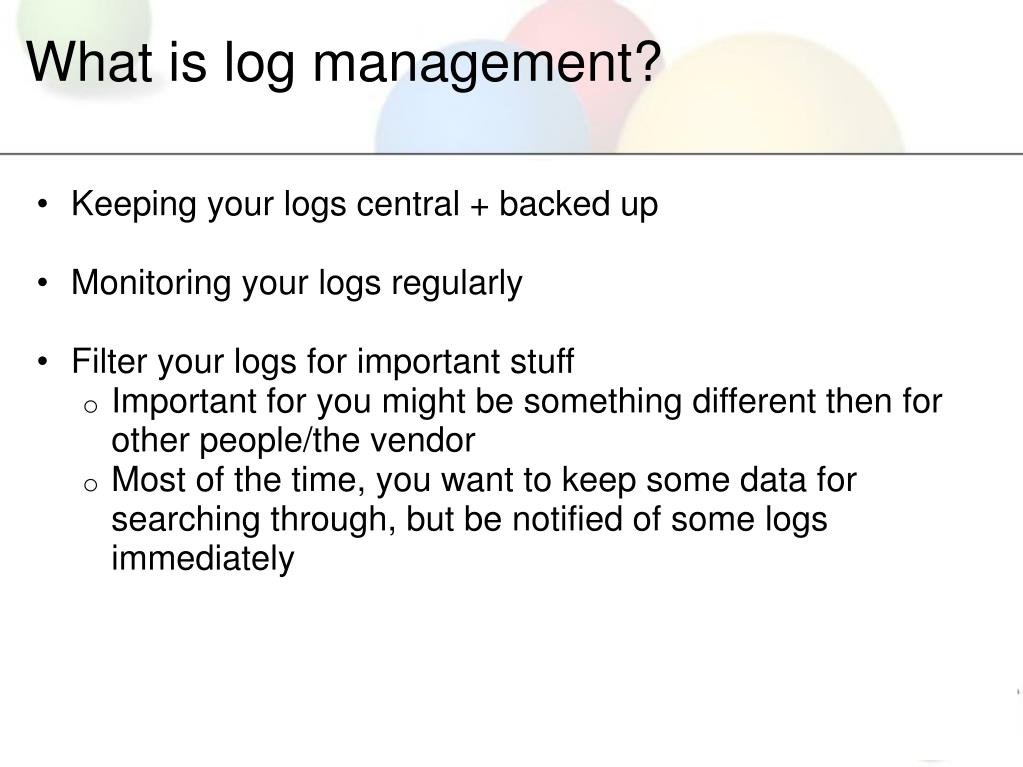 What is log management?

• Keeping your logs central + backed up

• Monitoring your logs regularly

• Filter your logs for important stuff
  o Important for you might be something different then for other people/the vendor
  o Most of the time, you want to keep some data for searching through, but be notified of some logs immediately